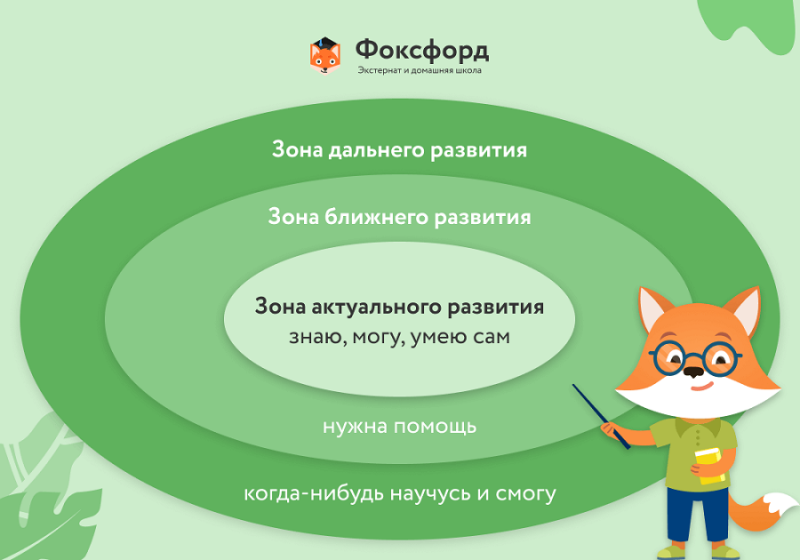 Фоксфорд
Экстернат и домашняя школа

Зона дальнего развития

Зона ближнего развития

Зона актуального развития
знаю, могу, умею сам

нужна помощь

когда-нибудь научусь и смогу